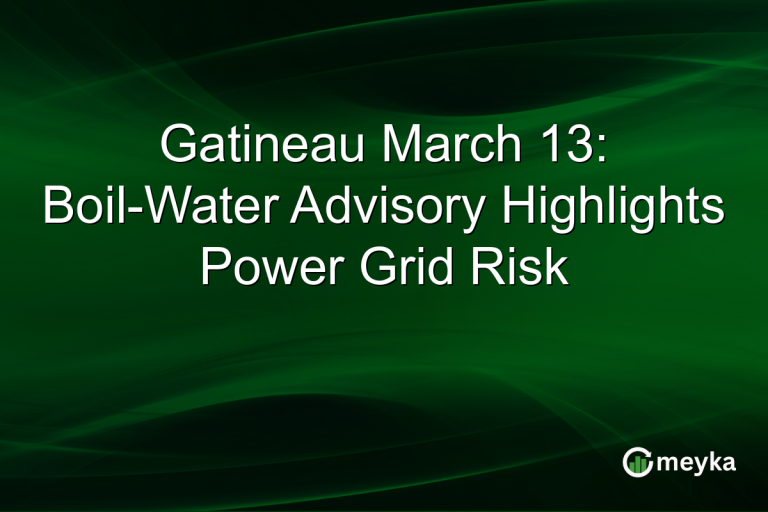 Gatineau March 13:
Boil-Water Advisory Highlights Power Grid Risk

meyka